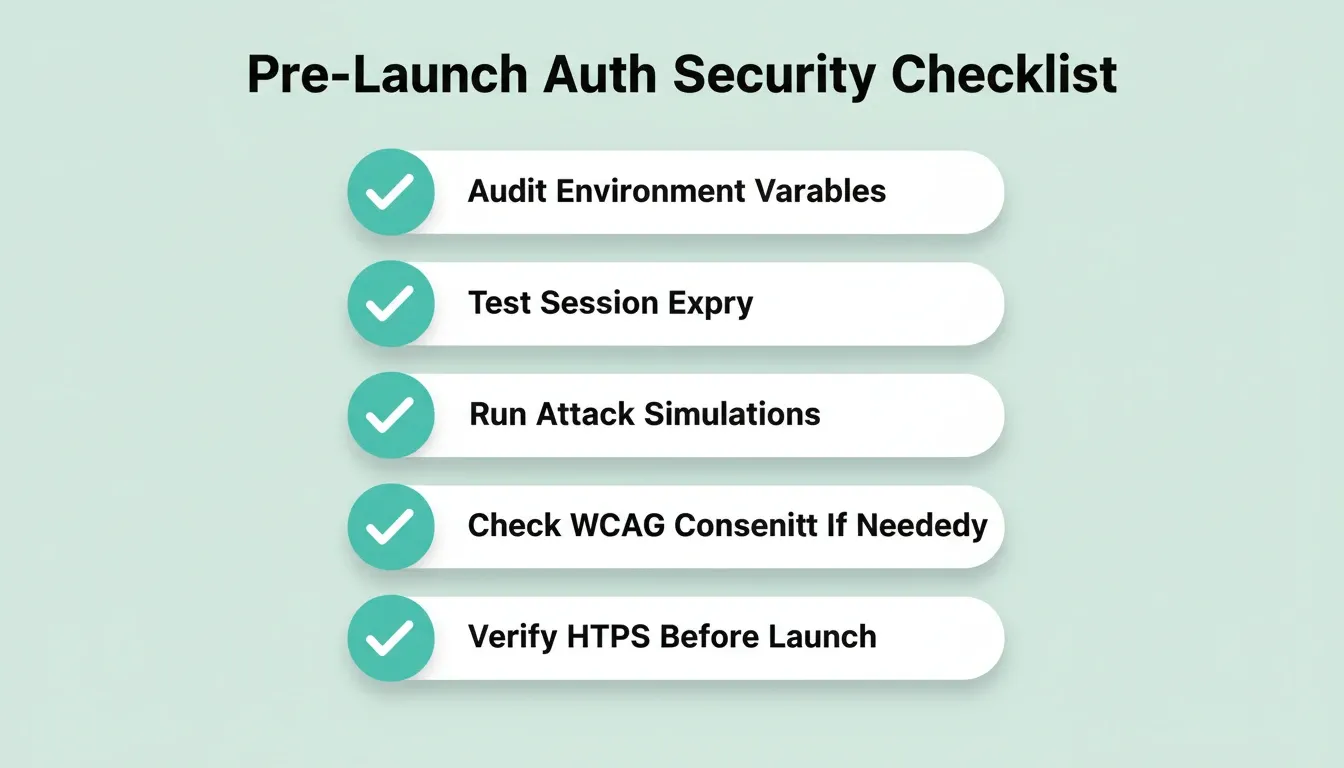 Pre-Launch Auth Security Checklist

Audit Environment Varables

Test Session Expry

Run Attack Simulations

Check WCAG Consenitt If Neededy

Verify HTPS Before Launch